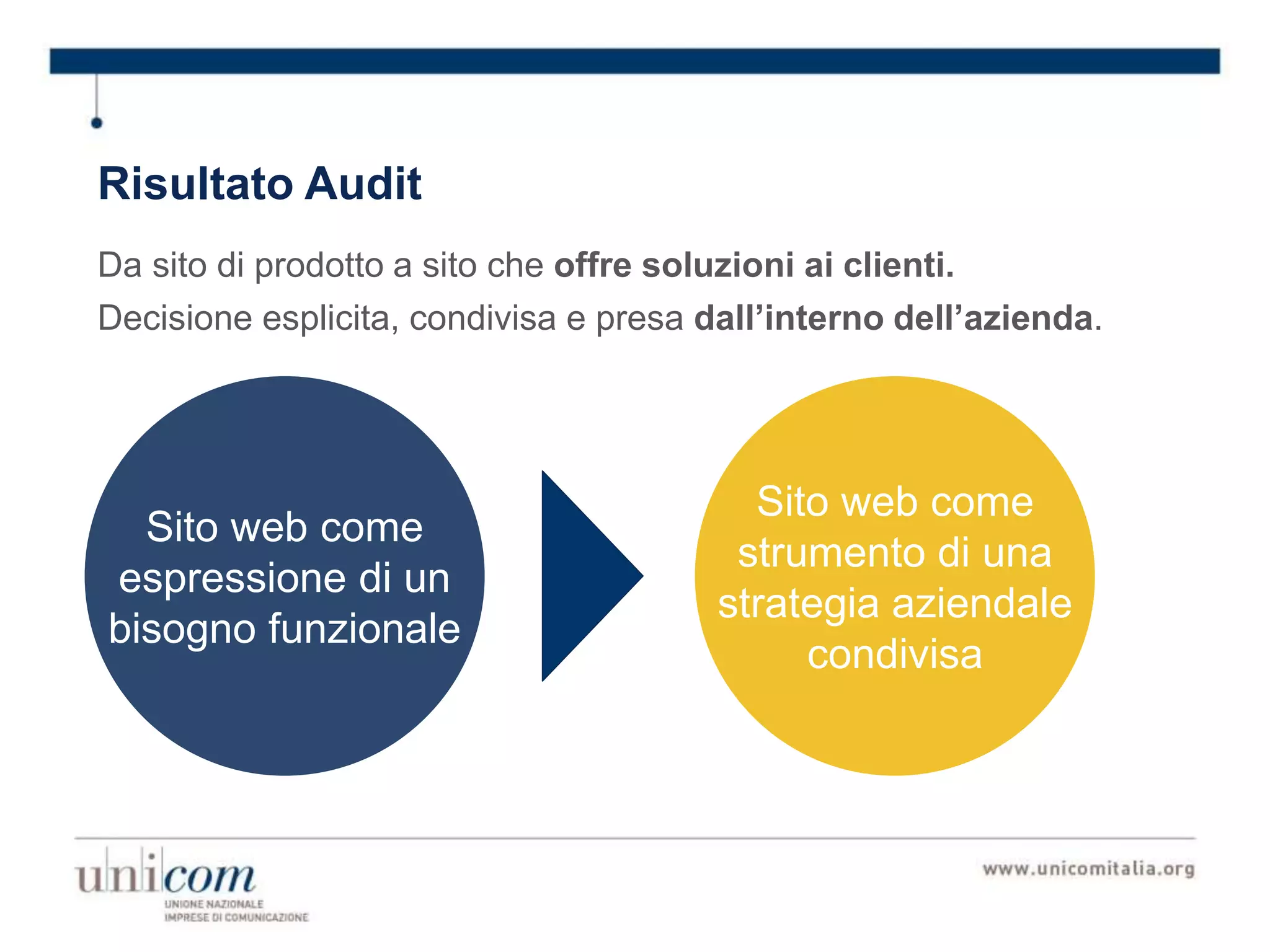 Risultato Audit

Da sito di prodotto a sito che offre soluzioni ai clienti.

Decisione esplicita, condivisa e presa dall'interno dell'azienda.

Sito web come espressione di un bisogno funzionale

Sito web come strumento di una strategia aziendale condivisa

unicom
UNIONE NAZIONALE IMPRESE DI COMUNICAZIONE

www.unicomitalia.org